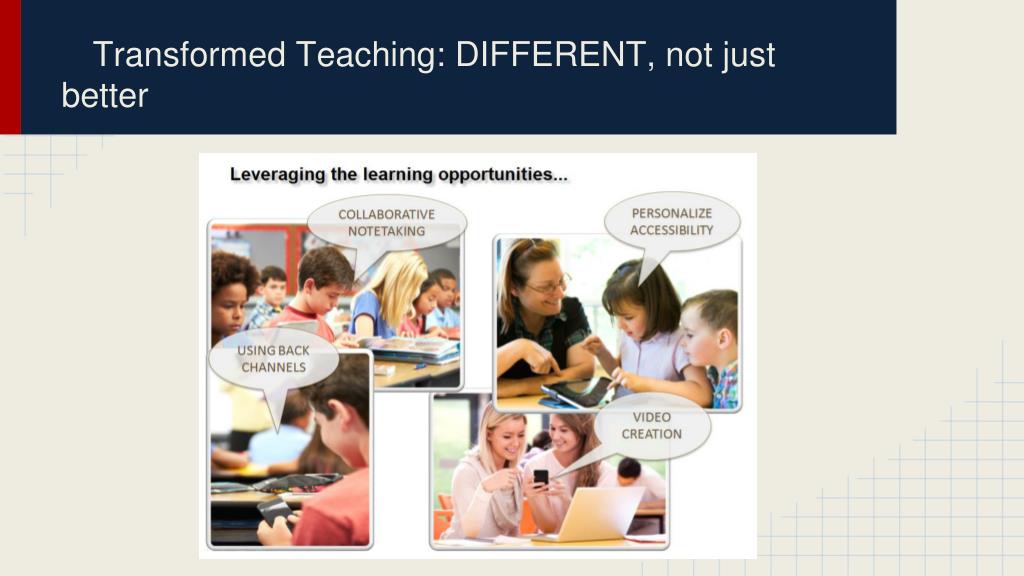 Transformed Teaching: DIFFERENT, not just better

Leveraging the learning opportunities...

COLLABORATIVE NOTETAKING

PERSONALIZE ACCESSIBILITY

USING BACK CHANNELS

VIDEO CREATION